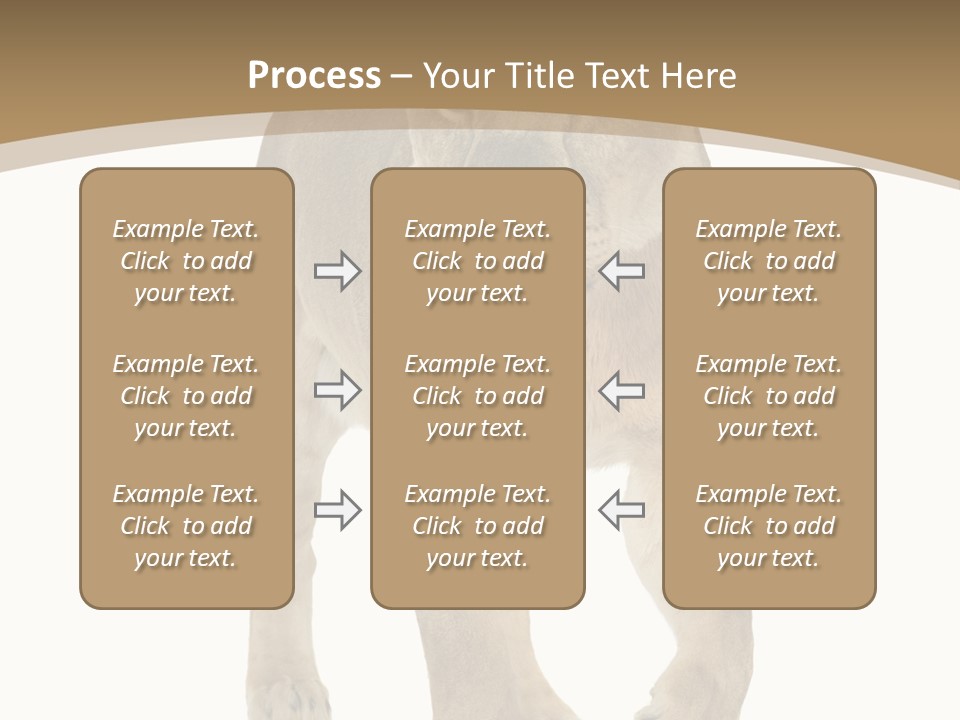 Process – Your Title Text Here

Example Text. Click to add your text.

Example Text. Click to add your text.

Example Text. Click to add your text.

Example Text. Click to add your text.

Example Text. Click to add your text.

Example Text. Click to add your text.

Example Text. Click to add your text.

Example Text. Click to add your text.

Example Text. Click to add your text.